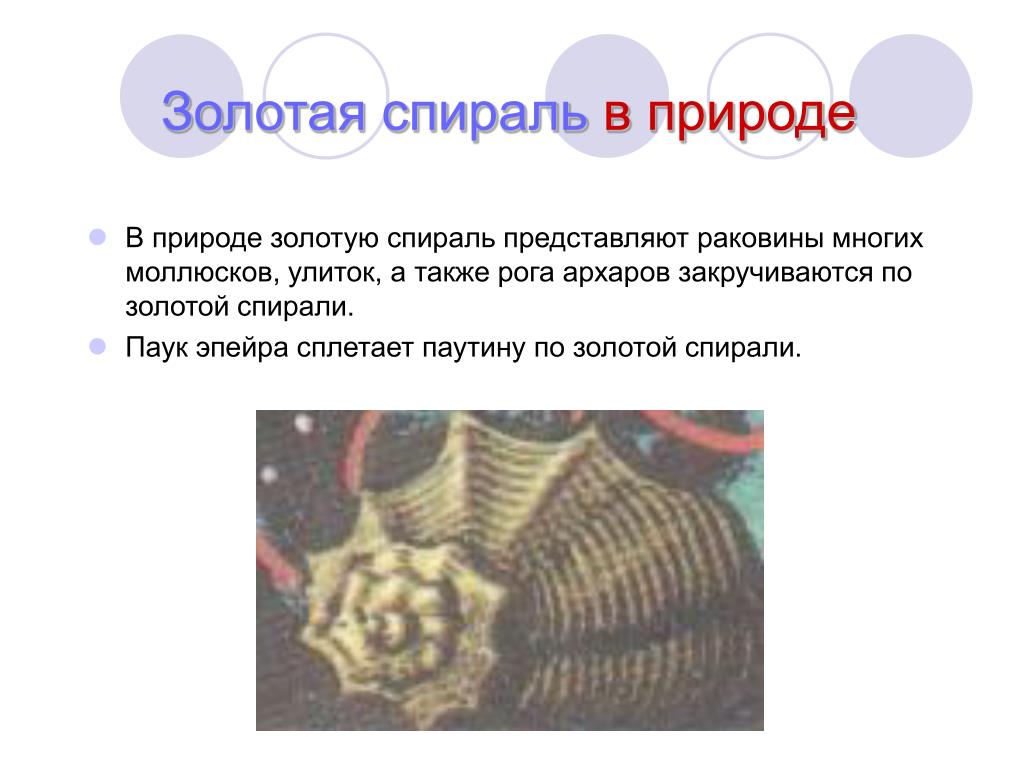 Золотая спираль в природе

В природе золотую спираль представляют раковины многих моллюсков, улиток, а также рога архаров закручиваются по золотой спирали.

Паук эпейра сплетает паутину по золотой спирали.